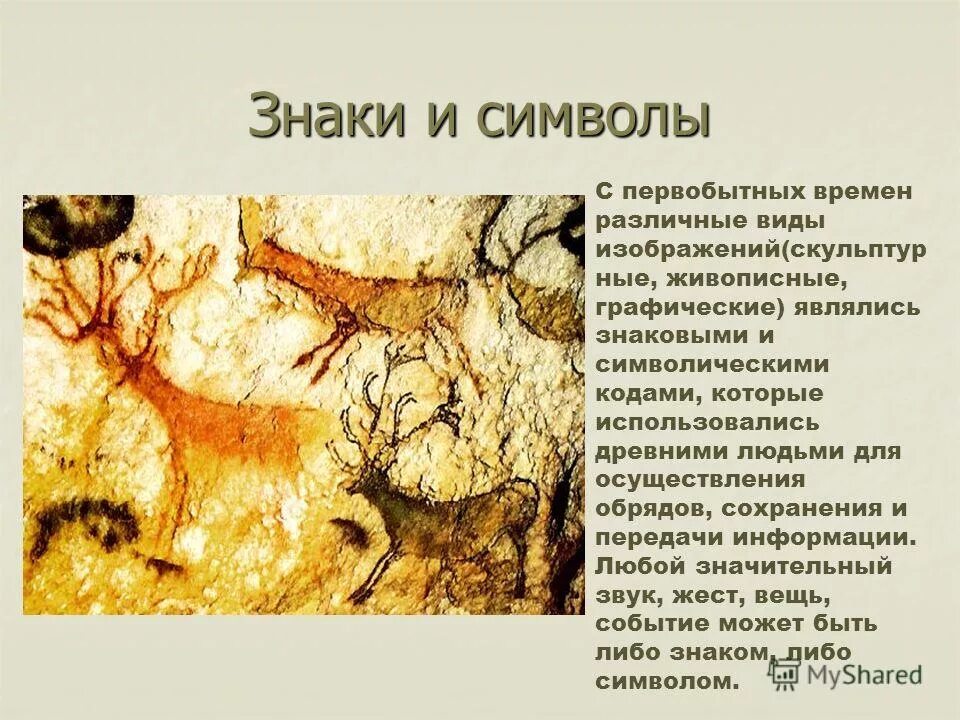 Знаки и символы

С первобытных времен различные виды изображений(скульптурные, живописные, графические) являлись знаковыми и символическими кодами, которые использовались древними людьми для осуществления обрядов, сохранения и передачи информации. Любой значительный звук, жест, вещь, событие может быть либо знаком, либо символом.

MyShared